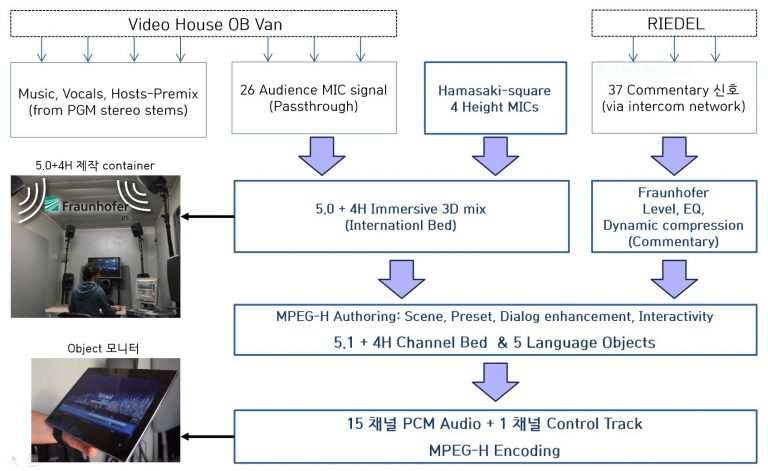 Video House OB Van

RIEDEL

Music, Vocals, Hosts-Premix (from PGM stereo stems)

26 Audience MIC signal (Passthrough)

Hamasaki-square 4 Height MICs

37 Commentary 신호 (via intercom network)

5.0+4H 제작 container

Fraunhofer IIS

5.0 + 4H Immersive 3D mix (Internationl Bed)

Fraunhofer Level, EQ, Dynamic compression (Commentary)

MPEG-H Authoring: Scene, Preset, Dialog enhancement, Interactivity

5.1 + 4H Channel Bed & 5 Language Objects

Object 모니터

15 채널 PCM Audio + 1 채널 Control Track

MPEG-H Encoding